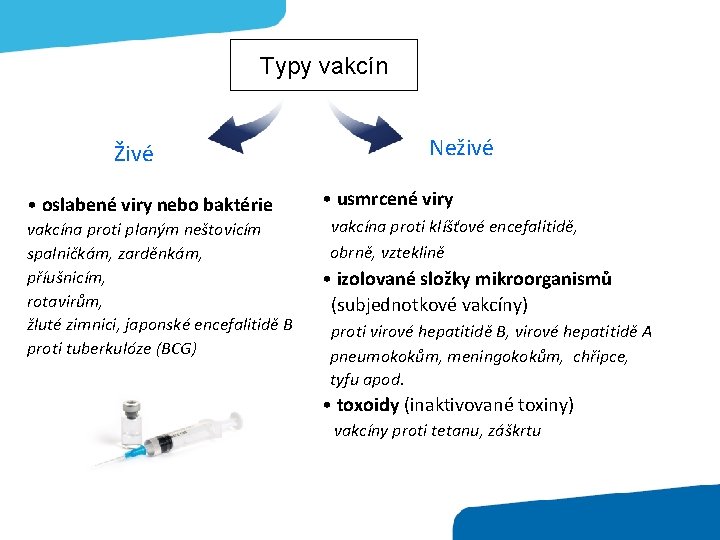 Typy vakcín

Živé

• oslabené viry nebo baktérie
vakcína proti planým neštovicím
spalničkám, zarděnkám,
příušnicím,
rotavirům,
žluté zimnici, japonské encefalitidě B
proti tuberkulóze (BCG)

Neživé

• usmrcené viry
vakcína proti klíšťové encefalitidě,
obrně, vzteklině
• izolované složky mikroorganismů
(subjednotkové vakcíny)
proti virové hepatitidě B, virové hepatitidě A
pneumokokům, meningokokům, chřipce,
tyfu apod.
• toxoidy (inaktivované toxiny)
vakcíny proti tetanu, záškrtu